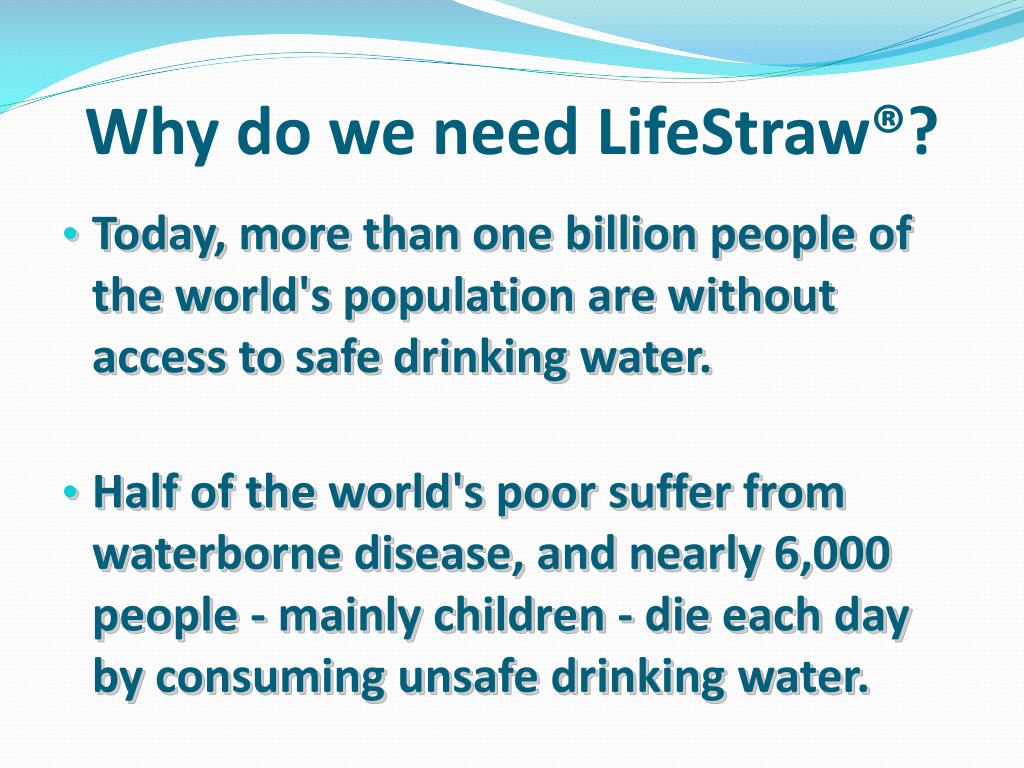 Why do we need LifeStraw®?

• Today, more than one billion people of the world's population are without access to safe drinking water.

• Half of the world's poor suffer from waterborne disease, and nearly 6,000 people - mainly children - die each day by consuming unsafe drinking water.